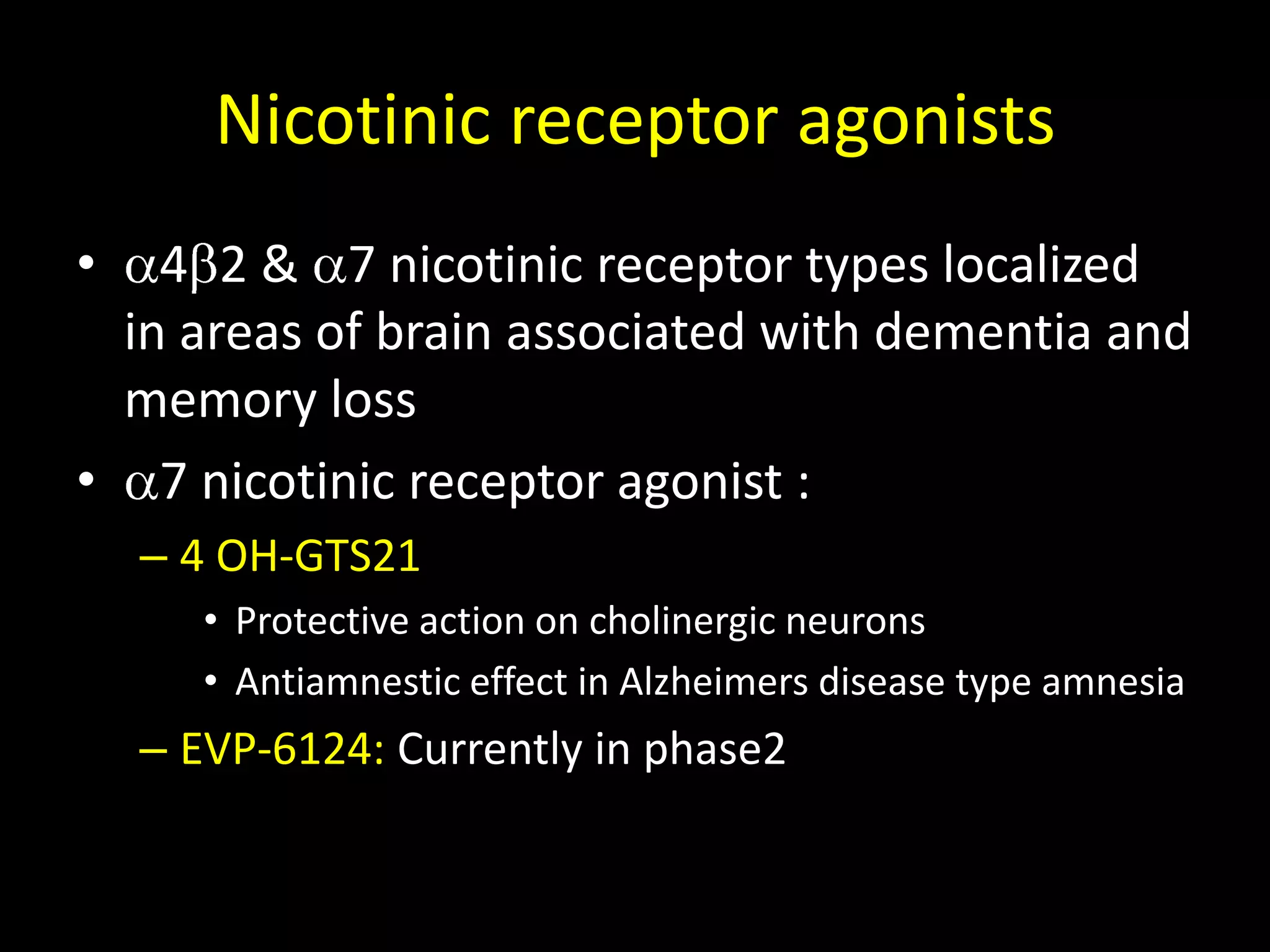 Nicotinic receptor agonists

• α4β2 & α7 nicotinic receptor types localized in areas of brain associated with dementia and memory loss

• α7 nicotinic receptor agonist :

– 4 OH-GTS21

• Protective action on cholinergic neurons

• Antiamnestic effect in Alzheimers disease type amnesia

– EVP-6124: Currently in phase2